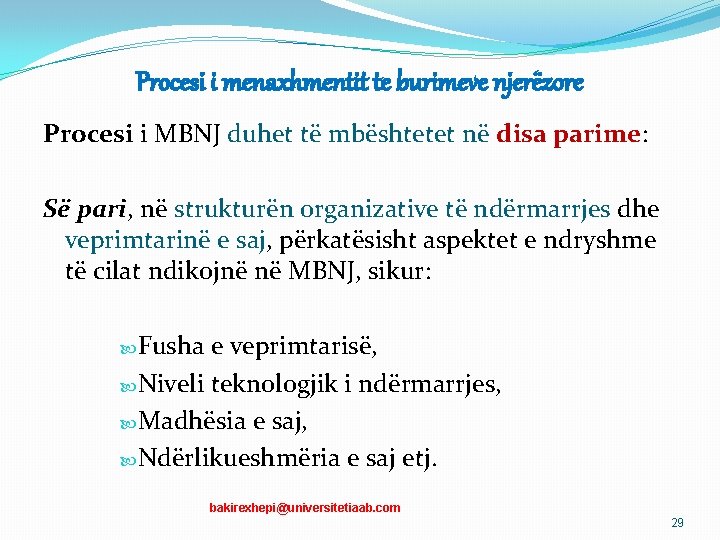 Procesi i menaxhmentit te burimeve njerëzore

Procesi i MBNJ duhet të mbështetet në disa parime:

Së pari, në strukturën organizative të ndërmarrjes dhe veprimtarinë e saj, përkatësisht aspektet e ndryshme të cilat ndikojnë në MBNJ, sikur:

Fusha e veprimtarisë,
Niveli teknologjik i ndërmarrjes,
Madhësia e saj,
Ndërlikueshmëria e saj etj.

bakirexhepi@universitetiaab.com

29